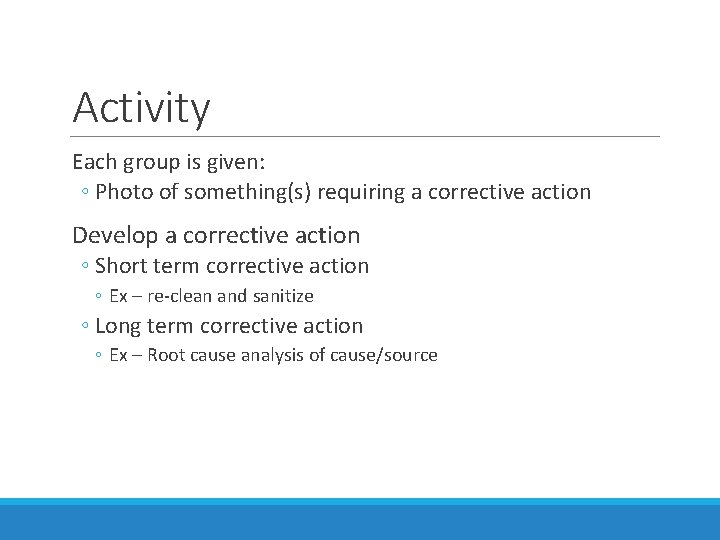 Activity

Each group is given:
◦ Photo of something(s) requiring a corrective action

Develop a corrective action
◦ Short term corrective action
◦ Ex – re-clean and sanitize
◦ Long term corrective action
◦ Ex – Root cause analysis of cause/source